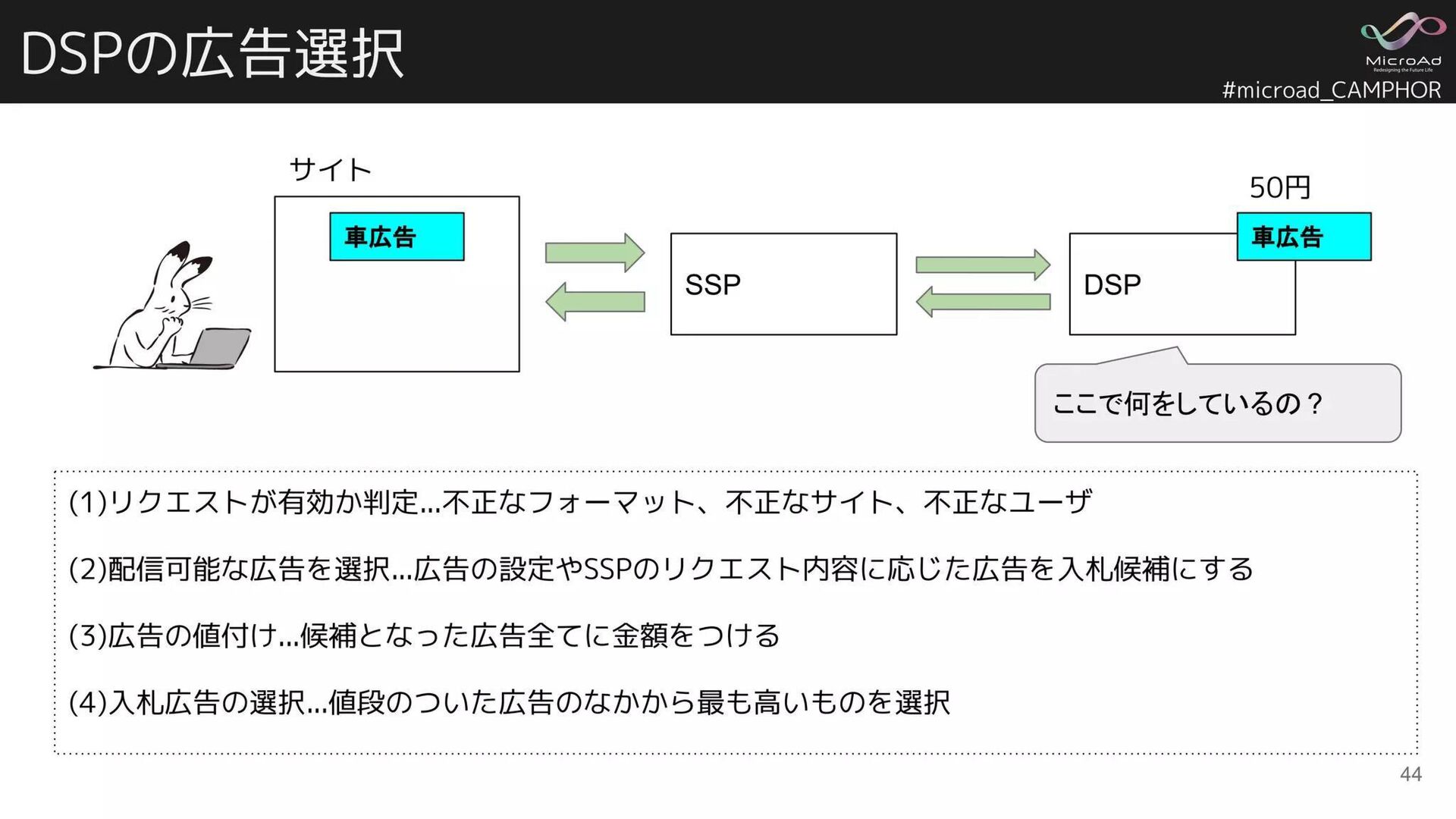 DSPの広告選択

MicroAd
Redesigning the Future Life
#microad_CAMPHOR

サイト

車広告

SSP

50円

車広告

DSP

ここで何をしているの？

(1)リクエストが有効か判定...不正なフォーマット、不正なサイト、不正なユーザ

(2)配信可能な広告を選択...広告の設定やSSPのリクエスト内容に応じた広告を入札候補にする

(3)広告の値付け...候補となった広告全てに金額をつける

(4)入札広告の選択...値段のついた広告のなかから最も高いものを選択

44